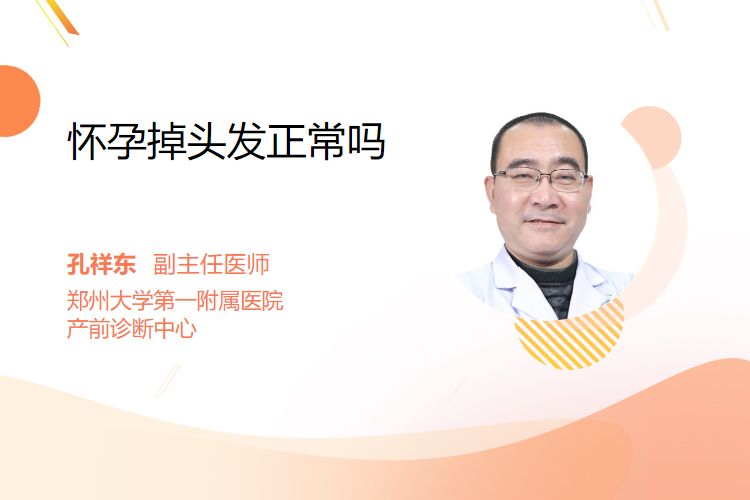 怀孕掉头发正常吗

孔祥东 副主任医师
郑州大学第一附属医院
产前诊断中心